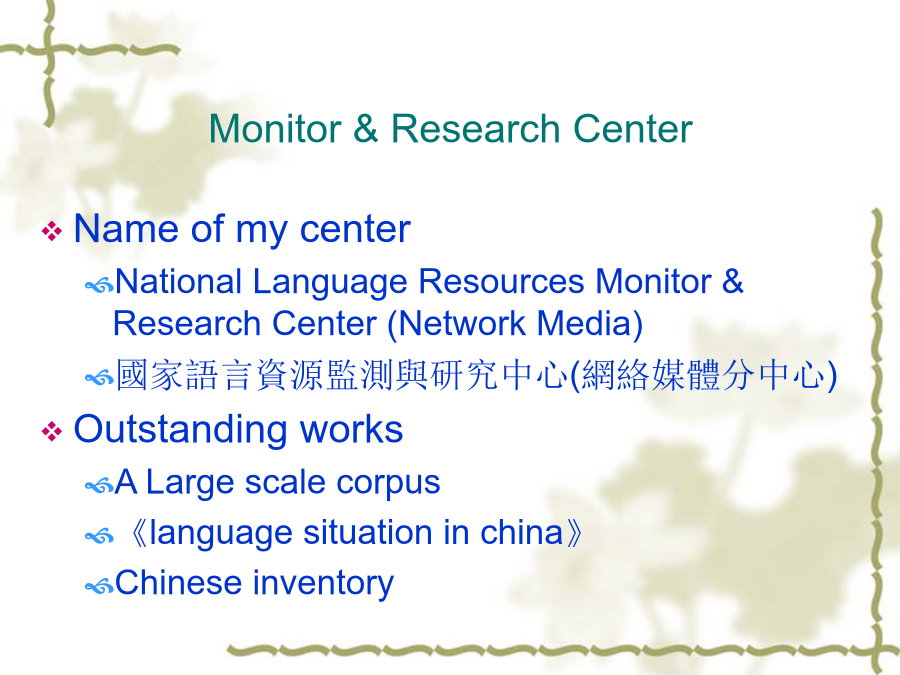 Monitor & Research Center

Name of my center

National Language Resources Monitor & Research Center (Network Media)

國家語言資源監測與研究中心(網絡媒體分中心)

Outstanding works

A Large scale corpus

《language situation in china》

Chinese inventory